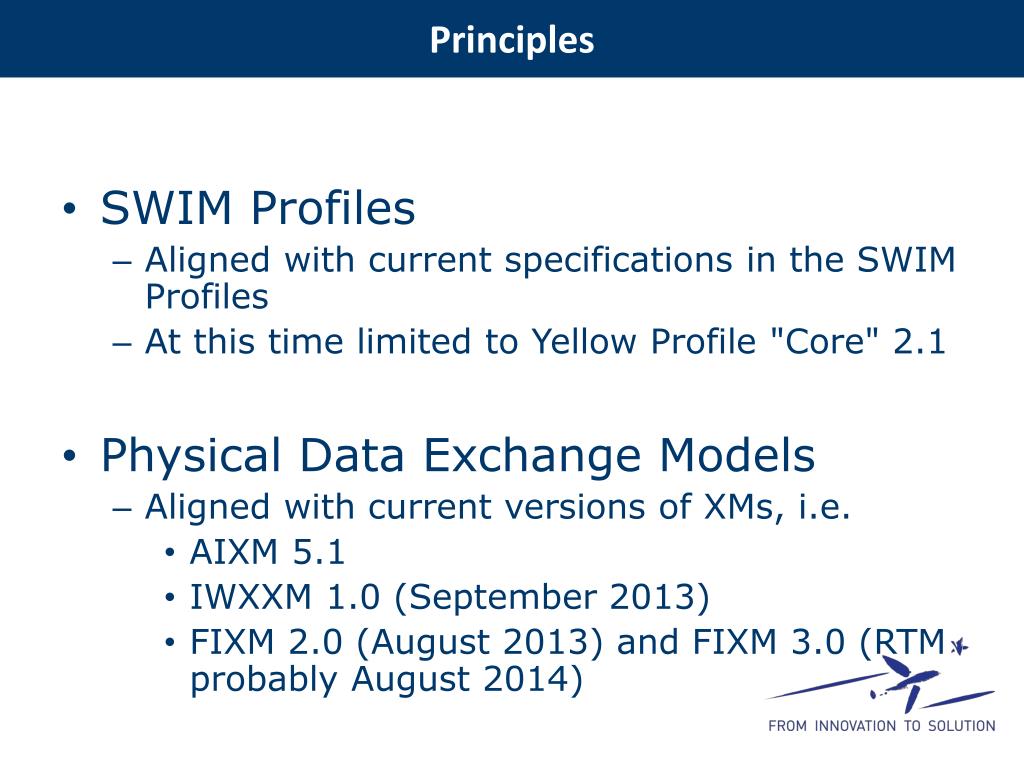 Principles

• SWIM Profiles
– Aligned with current specifications in the SWIM Profiles
– At this time limited to Yellow Profile "Core" 2.1

• Physical Data Exchange Models
– Aligned with current versions of XMs, i.e.
• AIXM 5.1
• IWXXM 1.0 (September 2013)
• FIXM 2.0 (August 2013) and FIXM 3.0 (RTM probably August 2014)

FROM INNOVATION TO SOLUTION